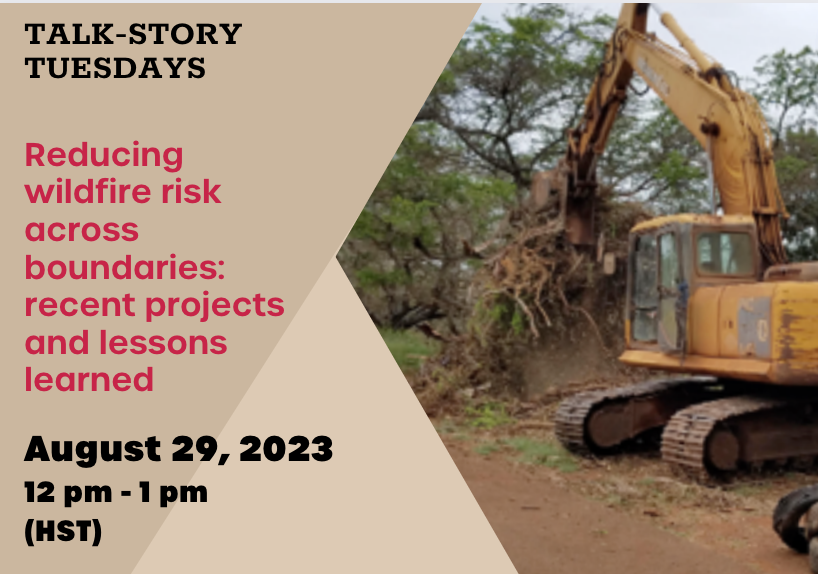 TALK-STORY TUESDAYS

Reducing wildfire risk across boundaries: recent projects and lessons learned

August 29, 2023
12 pm - 1 pm
(HST)